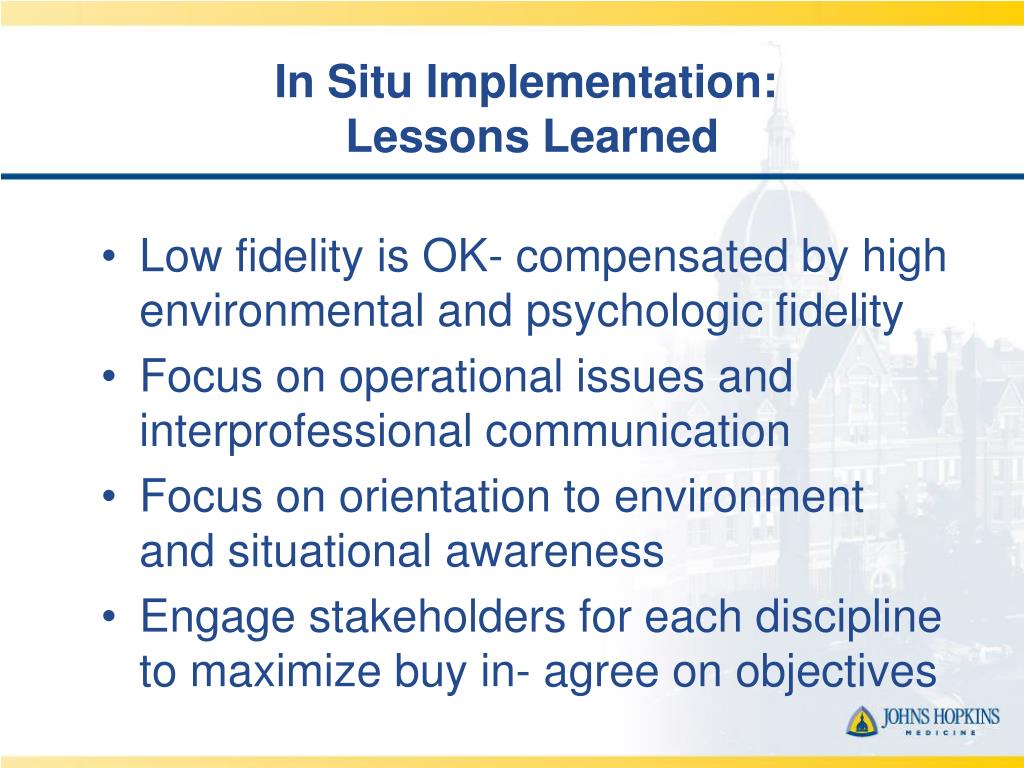 In Situ Implementation:
Lessons Learned

• Low fidelity is OK- compensated by high environmental and psychologic fidelity
• Focus on operational issues and interprofessional communication
• Focus on orientation to environment and situational awareness
• Engage stakeholders for each discipline to maximize buy in- agree on objectives

JOHNS HOPKINS
MEDICINE